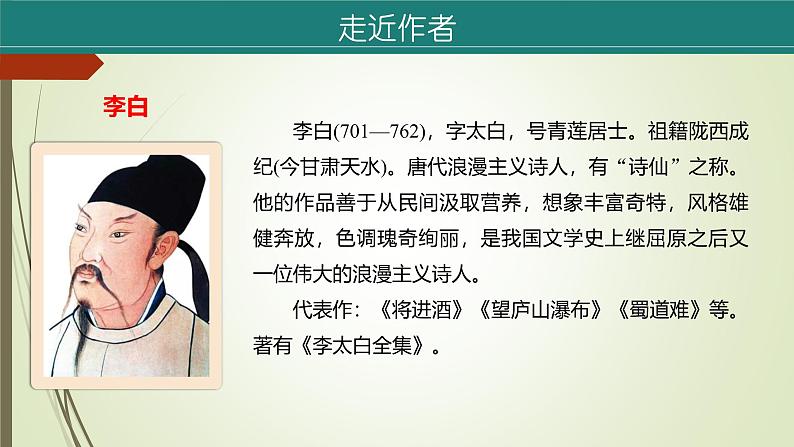 走近作者

李白

李白(701—762)，字太白，号青莲居士。祖籍陇西成纪(今甘肃天水)。唐代浪漫主义诗人，有“诗仙”之称。他的作品善于从民间汲取营养，想象丰富奇特，风格雄健奔放，色调瑰奇绚丽，是我国文学史上继屈原之后又一位伟大的浪漫主义诗人。

代表作：《将进酒》《望庐山瀑布》《蜀道难》等。著有《李太白全集》。